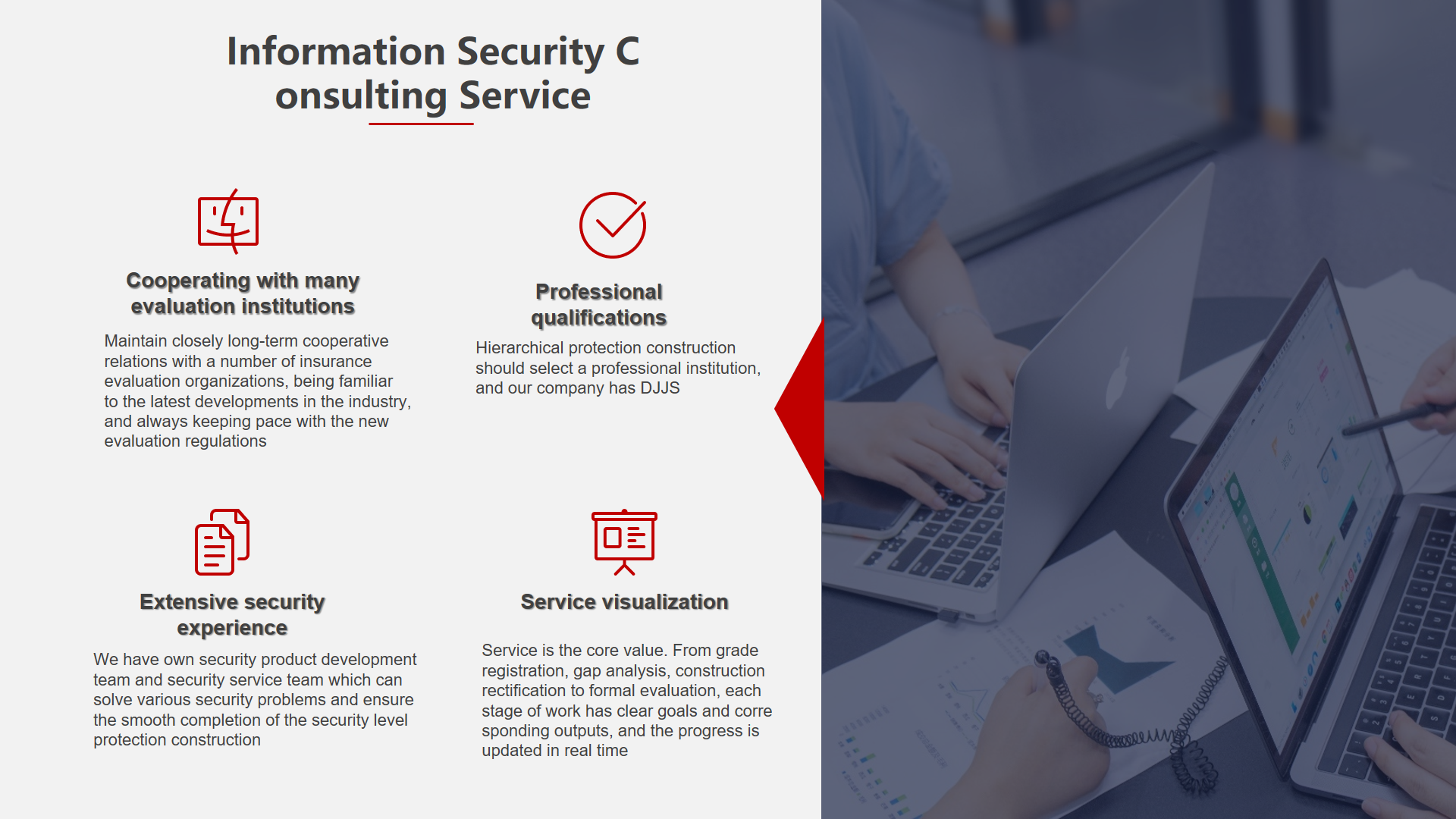 Information Security C onsulting Service

Cooperating with many evaluation institutions

Maintain closely long-term cooperative relations with a number of insurance evaluation organizations, being familiar to the latest developments in the industry, and always keeping pace with the new evaluation regulations

Professional qualifications

Hierarchical protection construction should select a professional institution, and our company has DJJS

Extensive security experience

We have own security product development team and security service team which can solve various security problems and ensure the smooth completion of the security level protection construction

Service visualization

Service is the core value. From grade registration, gap analysis, construction rectification to formal evaluation, each stage of work has clear goals and corre sponding outputs, and the progress is updated in real time